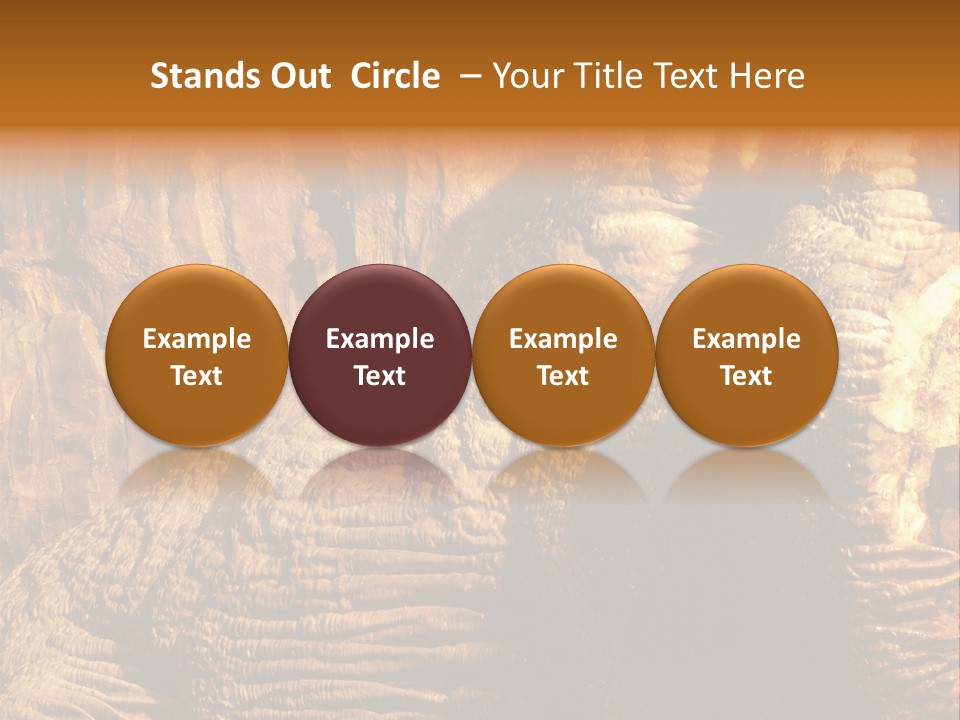 Stands Out Circle – Your Title Text Here

Example Text

Example Text

Example Text

Example Text